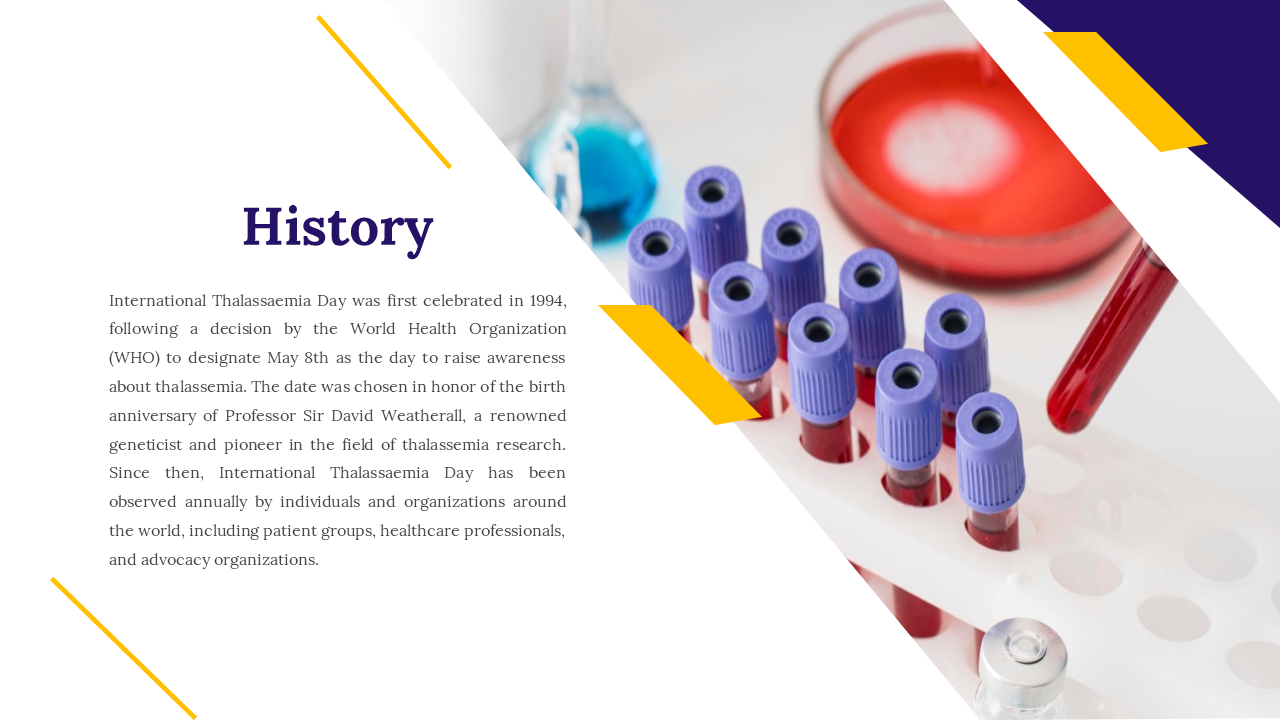 History

International Thalassaemia Day was first celebrated in 1994, following a decision by the World Health Organization (WHO) to designate May 8th as the day to raise awareness about thalassemia. The date was chosen in honor of the birth anniversary of Professor Sir David Weatherall, a renowned geneticist and pioneer in the field of thalassemia research. Since then, International Thalassaemia Day has been observed annually by individuals and organizations around the world, including patient groups, healthcare professionals, and advocacy organizations.